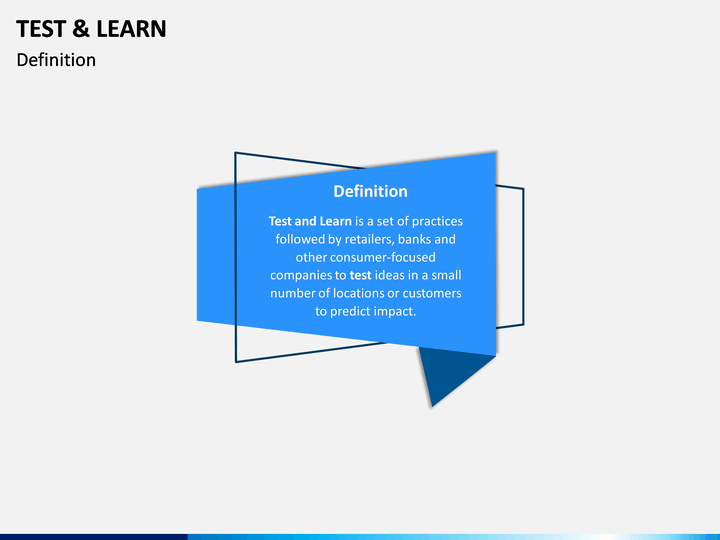 TEST & LEARN
Definition

Definition

Test and Learn is a set of practices followed by retailers, banks and other consumer-focused companies to test ideas in a small number of locations or customers to predict impact.